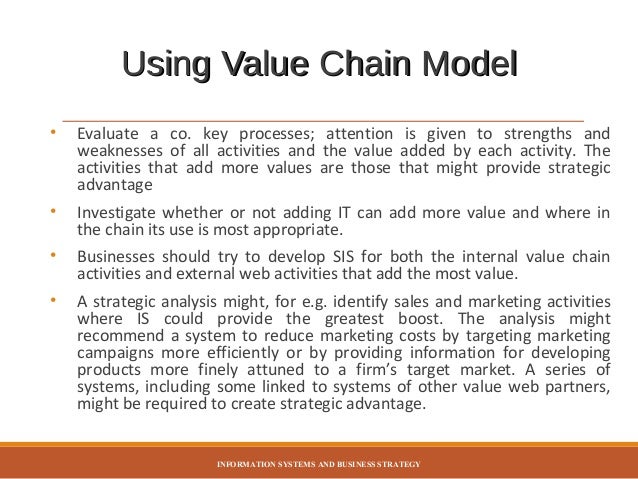 Using Value Chain Model

• Evaluate a co. key processes; attention is given to strengths and weaknesses of all activities and the value added by each activity. The activities that add more values are those that might provide strategic advantage

• Investigate whether or not adding IT can add more value and where in the chain its use is most appropriate.

• Businesses should try to develop SIS for both the internal value chain activities and external web activities that add the most value.

• A strategic analysis might, for e.g. identify sales and marketing activities where IS could provide the greatest boost. The analysis might recommend a system to reduce marketing costs by targeting marketing campaigns more efficiently or by providing information for developing products more finely attuned to a firm's target market. A series of systems, including some linked to systems of other value web partners, might be required to create strategic advantage.

INFORMATION SYSTEMS AND BUSINESS STRATEGY